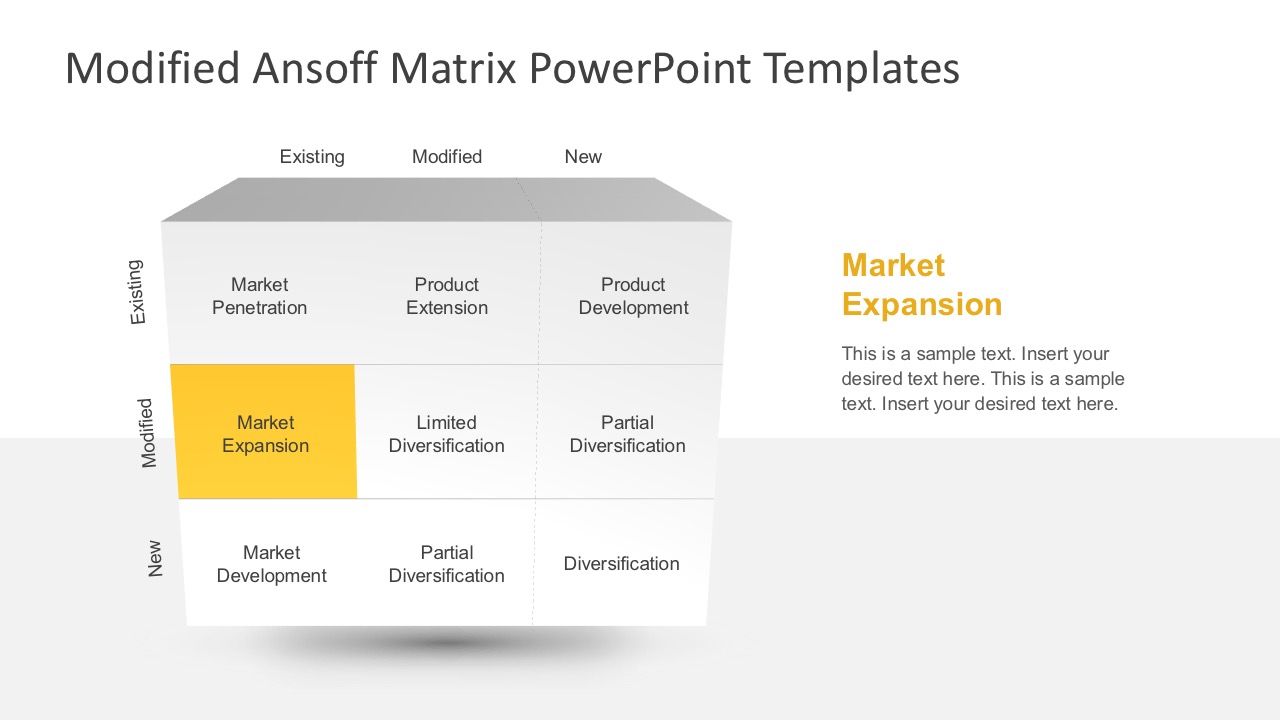 Modified Ansoff Matrix PowerPoint Templates

|  | Existing | Modified | New |
|---|---|---|---|
| Existing | Market Penetration | Product Extension | Product Development |
| Modified | Market Expansion | Limited Diversification | Partial Diversification |
| New | Market Development | Partial Diversification | Diversification |

Market Expansion

This is a sample text. Insert your desired text here. This is a sample text. Insert your desired text here.